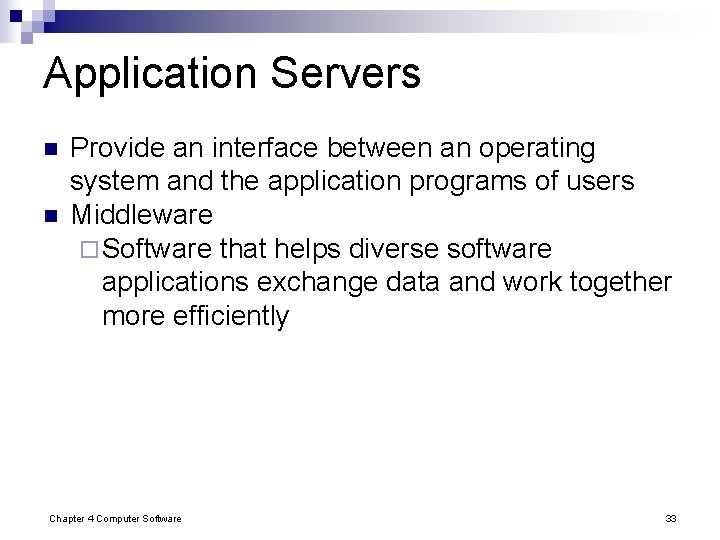 Application Servers

Provide an interface between an operating system and the application programs of users

Middleware

Software that helps diverse software applications exchange data and work together more efficiently

Chapter 4 Computer Software

33